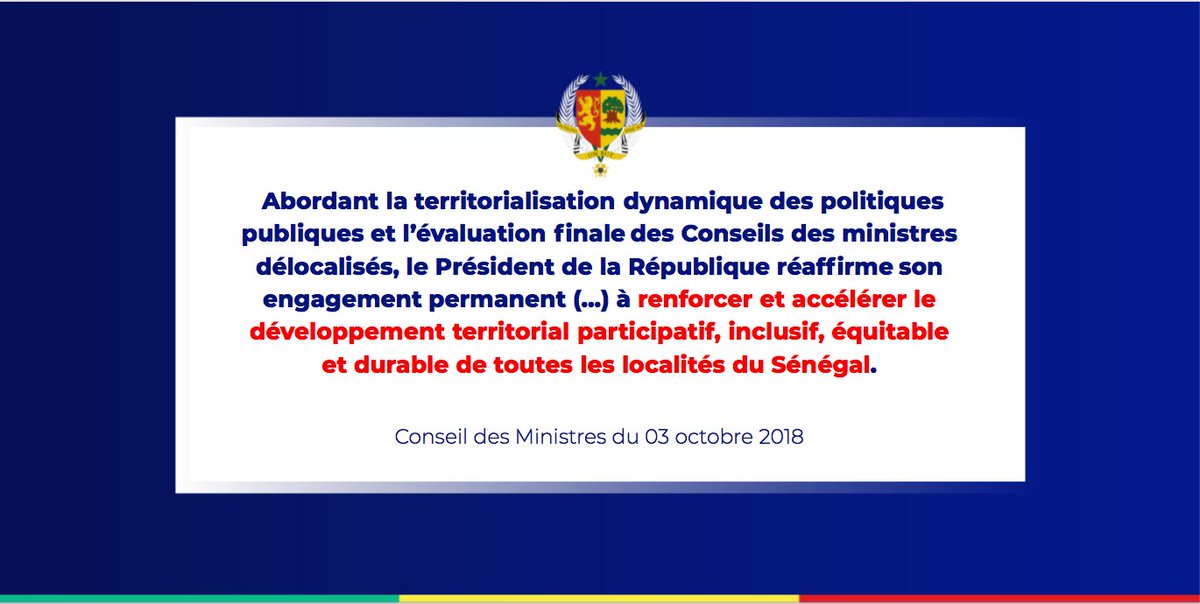 Abordant la territorialisation dynamique des politiques publiques et l'évaluation finale des Conseils des ministres délocalisés, le Président de la République réaffirme son engagement permanent (...) à renforcer et accélérer le développement territorial participatif, inclusif, équitable et durable de toutes les localités du Sénégal.

Conseil des Ministres du 03 octobre 2018